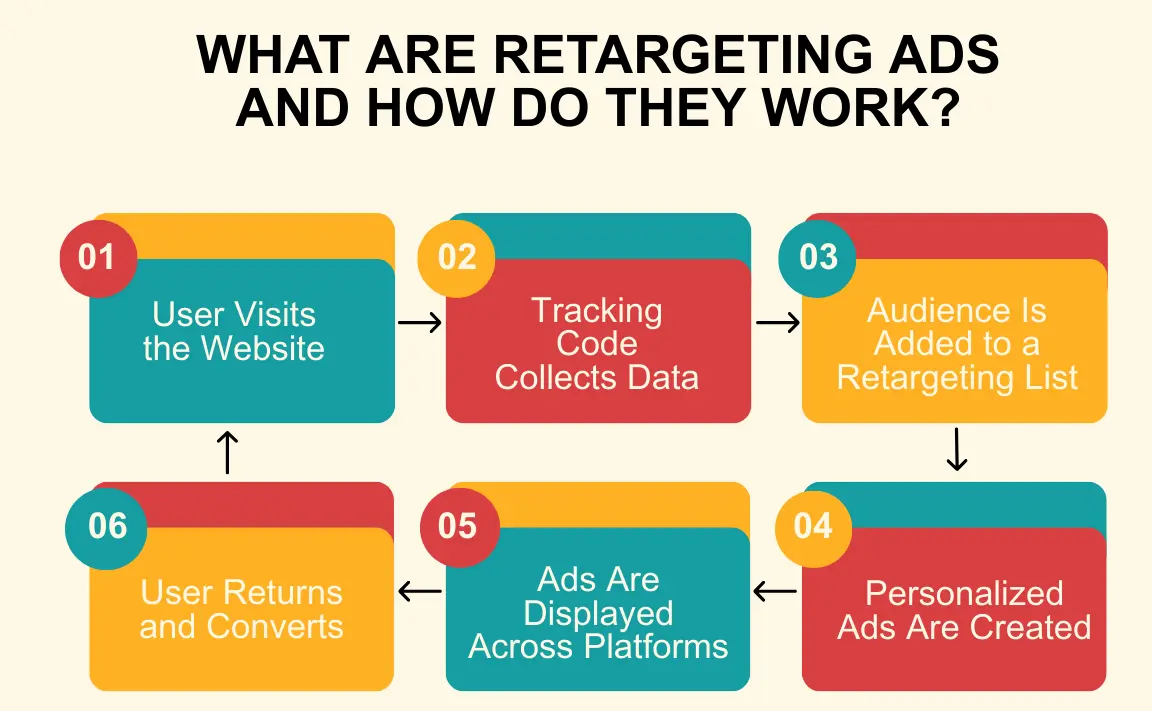 WHAT ARE RETARGETING ADS AND HOW DO THEY WORK?

01
User Visits the Website

02
Tracking Code Collects Data

03
Audience Is Added to a Retargeting List

04
Personalized Ads Are Created

05
Ads Are Displayed Across Platforms

06
User Returns and Converts